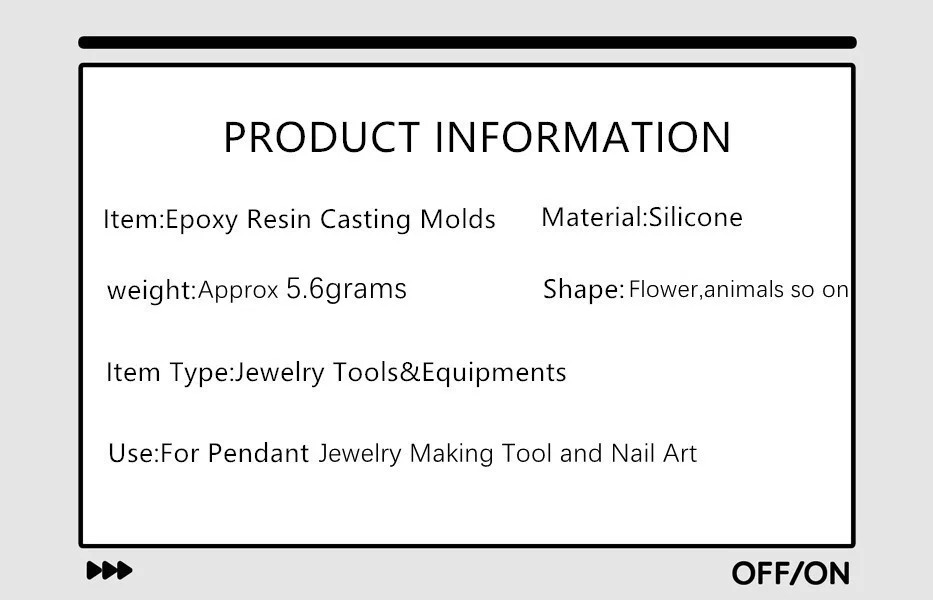 PRODUCT INFORMATION

Item:Epoxy Resin Casting Molds

Material:Silicone

weight:Approx 5.6grams

Shape: Flower,animals so on

Item Type:Jewelry Tools&Equipments

Use:For Pendant Jewelry Making Tool and Nail Art

OFF/ON